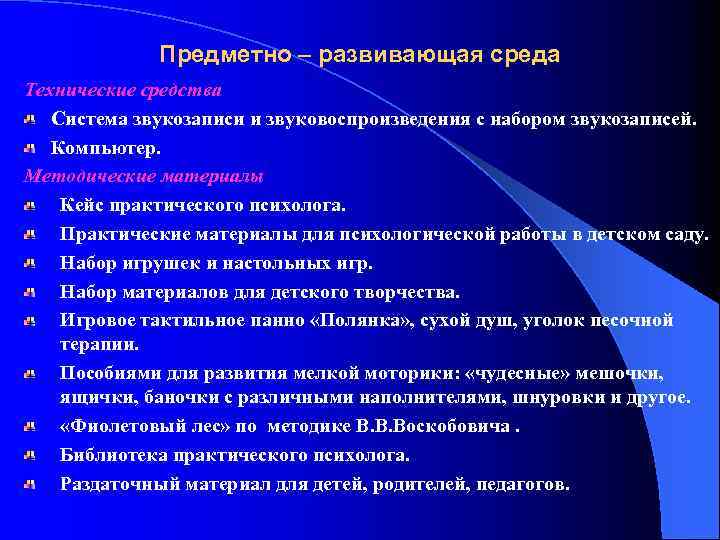 Предметно – развивающая среда

Технические средства

Система звукозаписи и звуковоспроизведения с набором звукозаписей.

Компьютер.

Методические материалы

Кейс практического психолога.

Практические материалы для психологической работы в детском саду.

Набор игрушек и настольных игр.

Набор материалов для детского творчества.

Игровое тактильное панно «Полянка», сухой душ, уголок песочной терапии.

Пособиями для развития мелкой моторики: «чудесные» мешочки, ящички, баночки с различными наполнителями, шнуровки и другое.

«Фиолетовый лес» по методике В.В.Воскобовича .

Библиотека практического психолога.

Раздаточный материал для детей, родителей, педагогов.